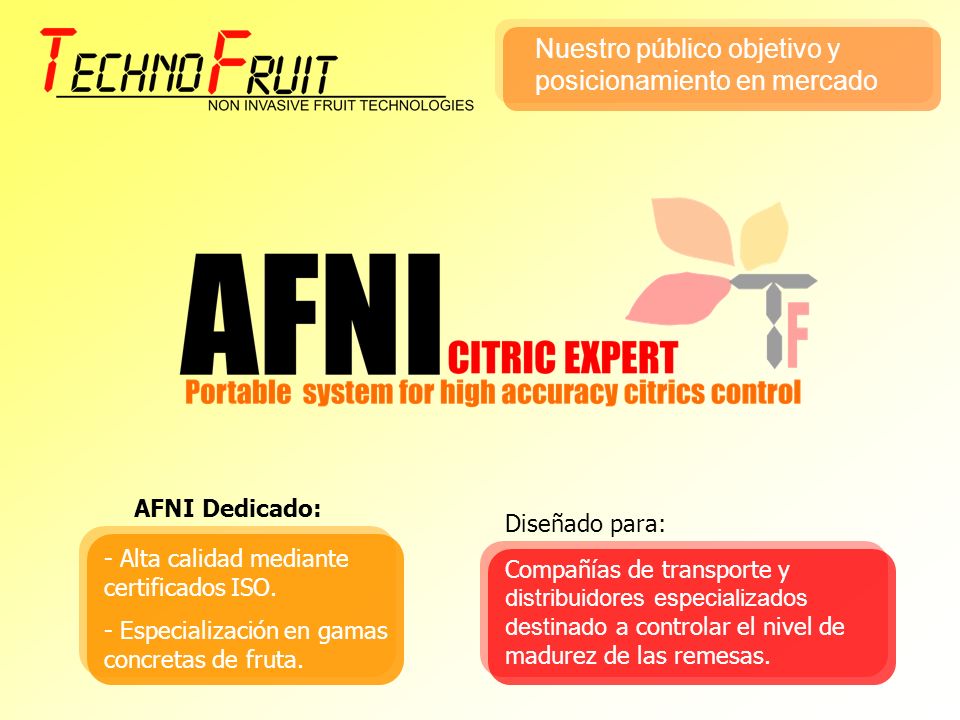 TECHNOFRUIT
NON INVASIVE FRUIT TECHNOLOGIES

Nuestro público objetivo y posicionamiento en mercado

AFNI CITRIC EXPERT
TF
Portable system for high accuracy citrics control

AFNI Dedicado:

- Alta calidad mediante certificados ISO.

- Especialización en gamas concretas de fruta.

Diseñado para:

Compañías de transporte y distribuidores especializados destinado a controlar el nivel de madurez de las remesas.